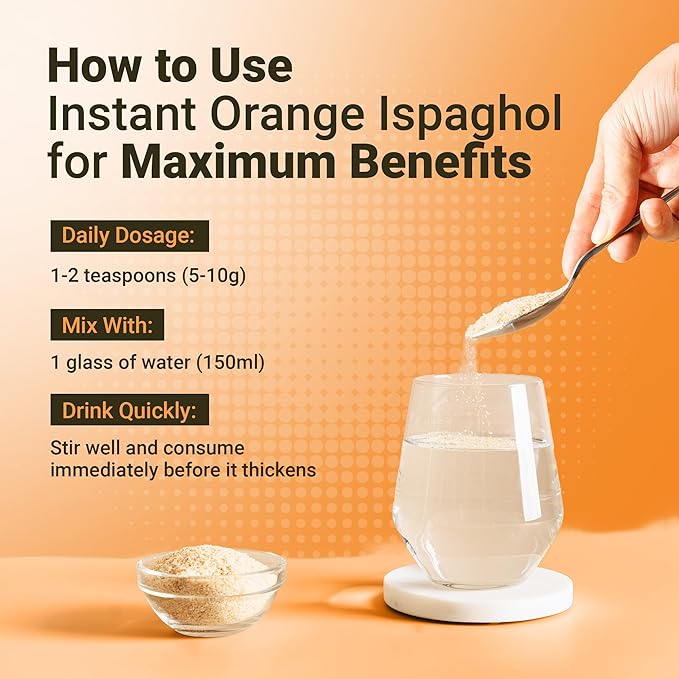 How to Use
Instant Orange Ispaghol
for Maximum Benefits

Daily Dosage:

1-2 teaspoons (5-10g)

Mix With:

1 glass of water (150ml)

Drink Quickly:

Stir well and consume immediately before it thickens